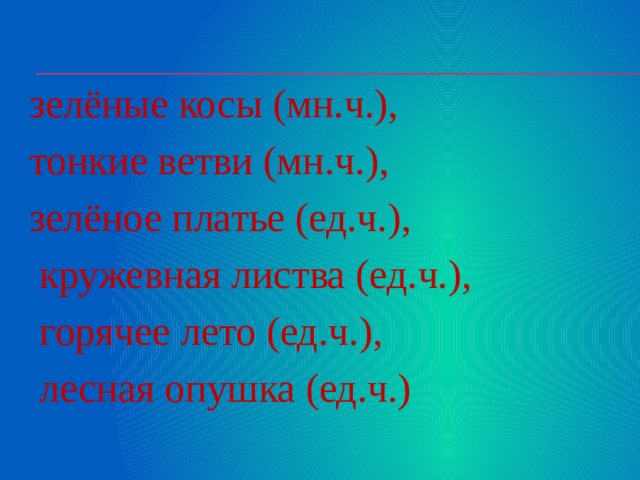 зелёные косы (мн.ч.),
тонкие ветви (мн.ч.),
зелёное платье (ед.ч.),
кружевная листва (ед.ч.),
горячее лето (ед.ч.),
лесная опушка (ед.ч.)